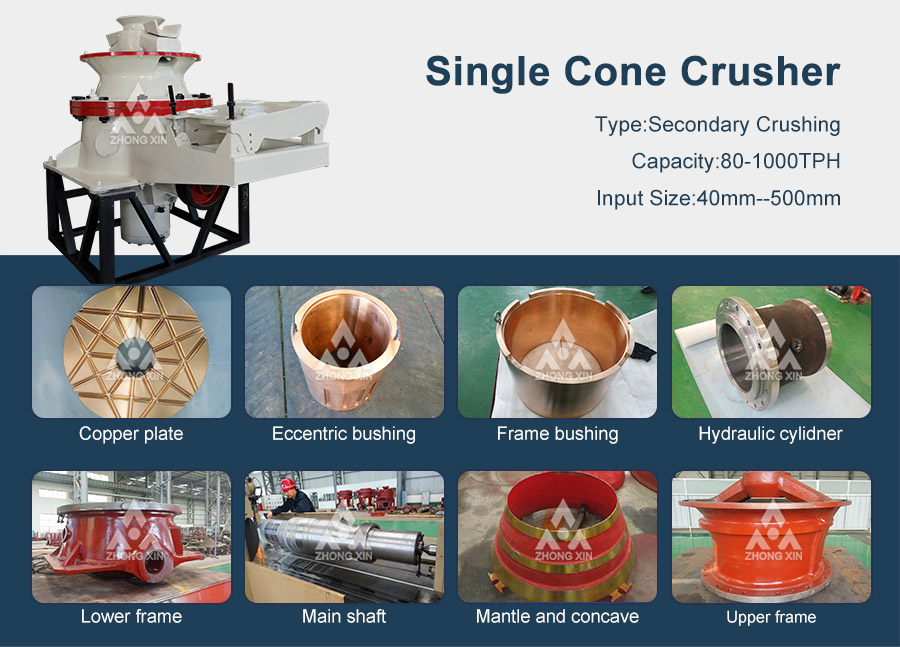 ZHONG XIN

Single Cone Crusher

Type:Secondary Crushing

Capacity:80-1000TPH

Input Size:40mm--500mm

ZHONG XIN

Copper plate

ZHONG XIN

Eccentric bushing

ZHONG XIN

Frame bushing

ZHONG XIN

Hydraulic cylidner

ZHONG XIN

Lower frame

ZHONG XIN

Main shaft

ZHONG XIN

Mantle and concave

ZHONG XIN

Upper frame